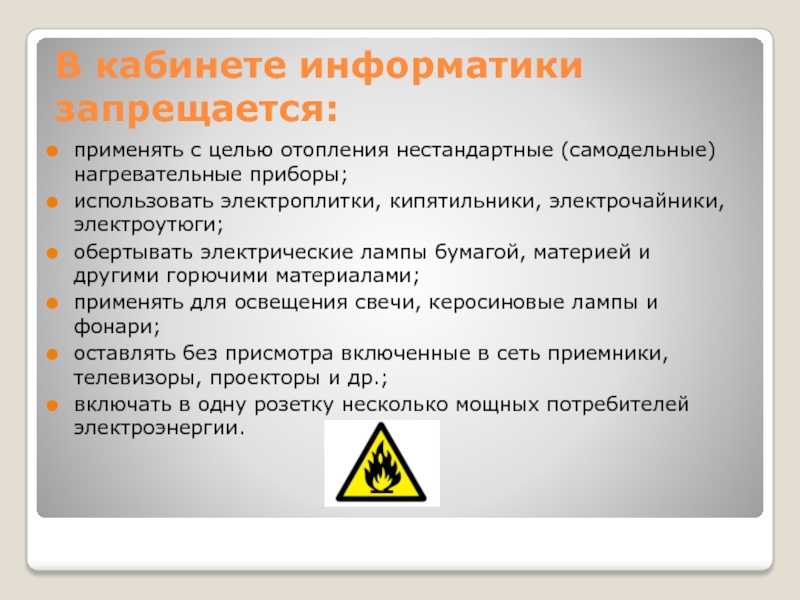 В кабинете информатики запрещается:

- применять с целью отопления нестандартные (самодельные) нагревательные приборы;
- использовать электроплитки, кипятильники, электрочайники, электроутюги;
- обертывать электрические лампы бумагой, материей и другими горючими материалами;
- применять для освещения свечи, керосиновые лампы и фонари;
- оставлять без присмотра включенные в сеть приемники, телевизоры, проекторы и др.;
- включать в одну розетку несколько мощных потребителей электроэнергии.